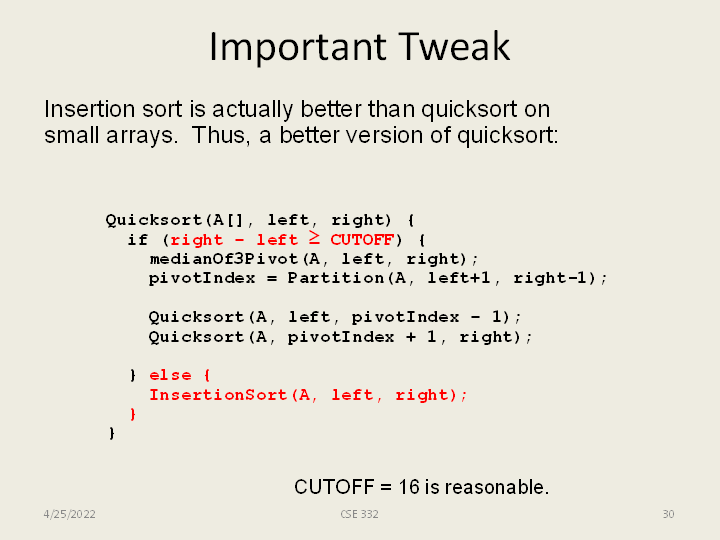 Important Tweak

Insertion sort is actually better than quicksort on small arrays. Thus, a better version of quicksort:

Quicksort(A[], left, right) {
  if (right - left ≥ CUTOFF) {
    medianOf3Pivot(A, left, right);
    pivotIndex = Partition(A, left+1, right-1);

    Quicksort(A, left, pivotIndex - 1);
    Quicksort(A, pivotIndex + 1, right);

  } else {
    InsertionSort(A, left, right);
  }
}

CUTOFF = 16 is reasonable.

4/25/2022

CSE 332

30